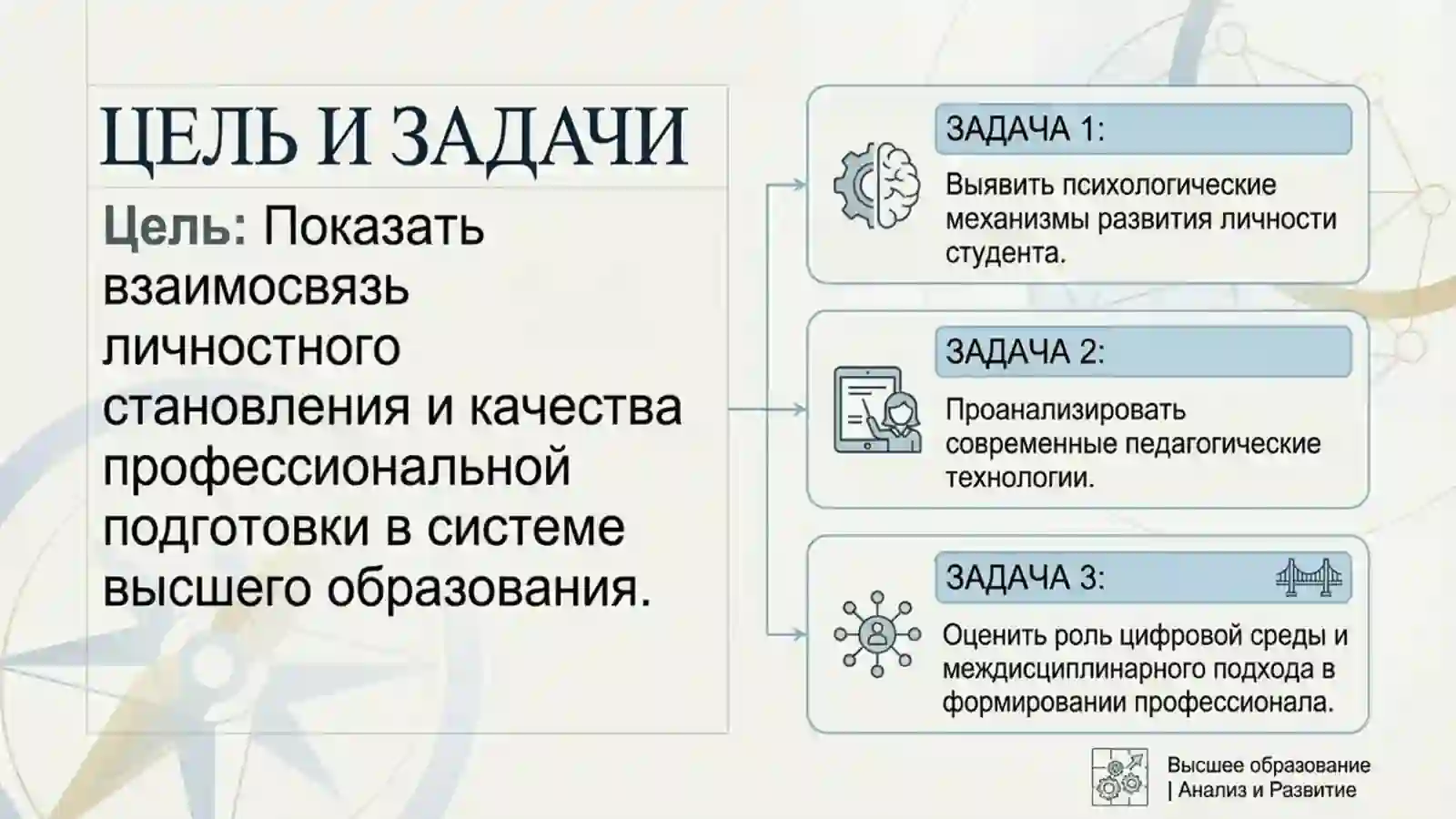 ЦЕЛЬ И ЗАДАЧИ

Цель: Показать взаимосвязь личностного становления и качества профессиональной подготовки в системе высшего образования.

ЗАДАЧА 1:

Выявить психологические механизмы развития личности студента.

ЗАДАЧА 2:

Проанализировать современные педагогические технологии.

ЗАДАЧА 3:

Оценить роль цифровой среды и междисциплинарного подхода в формировании профессионала.

Высшее образование | Анализ и Развитие